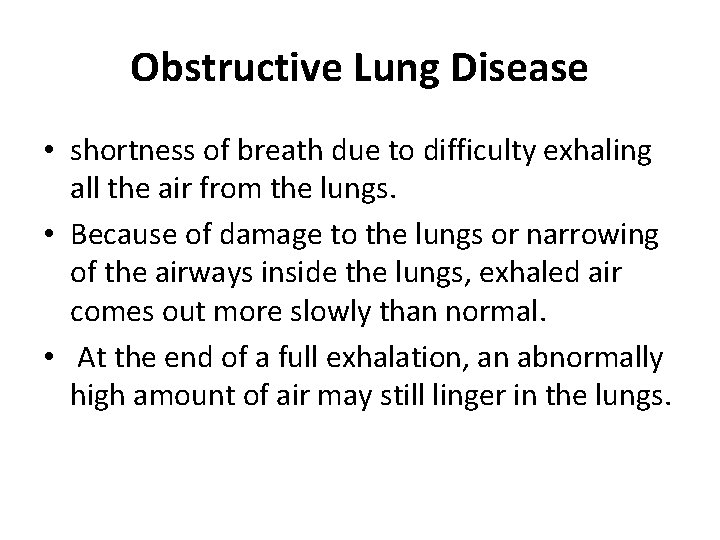 Obstructive Lung Disease

• shortness of breath due to difficulty exhaling all the air from the lungs.
• Because of damage to the lungs or narrowing of the airways inside the lungs, exhaled air comes out more slowly than normal.
• At the end of a full exhalation, an abnormally high amount of air may still linger in the lungs.